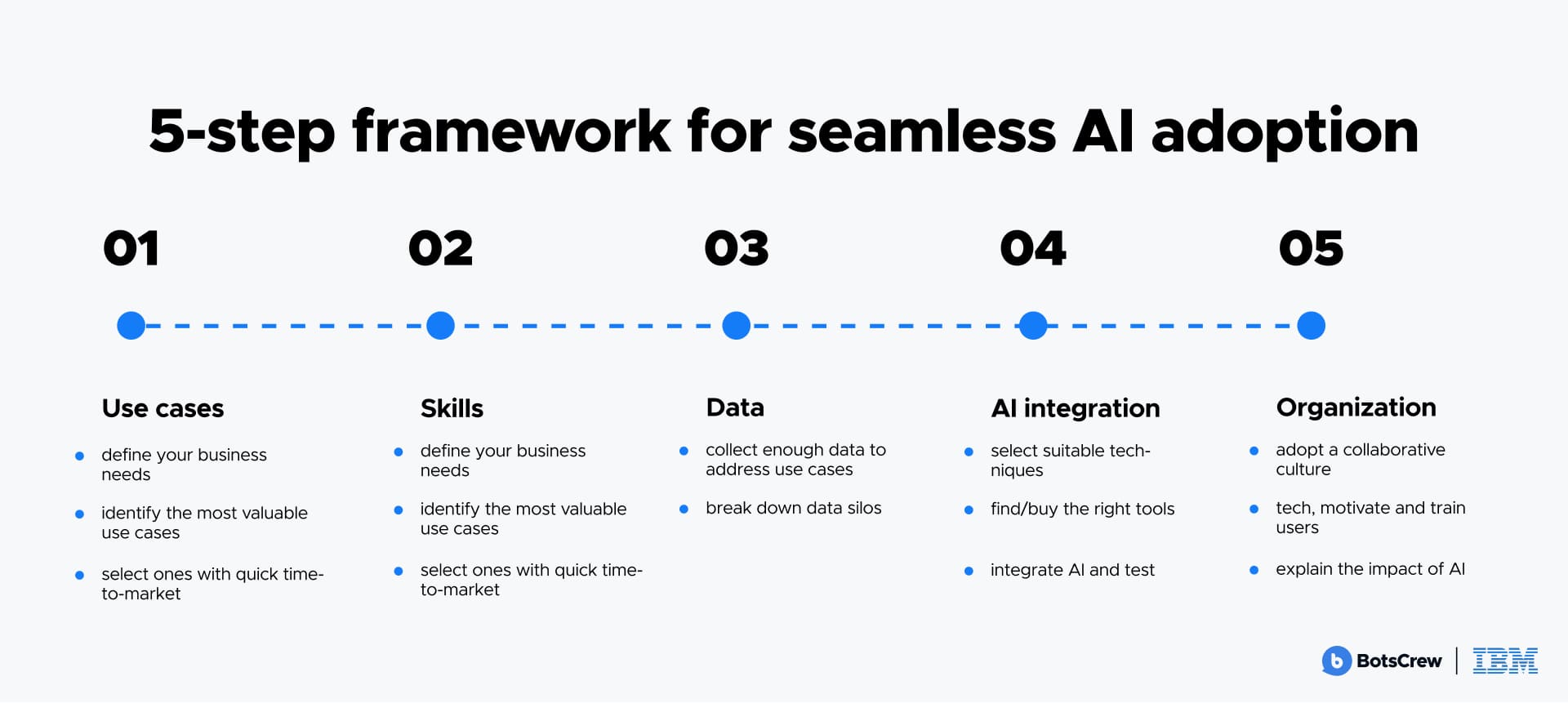 5-step framework for seamless AI adoption

01

Use cases

- define your business needs
- identify the most valuable use cases
- select ones with quick time-to-market

02

Skills

- define your business needs
- identify the most valuable use cases
- select ones with quick time-to-market

03

Data

- collect enough data to address use cases
- break down data silos

04

AI integration

- select suitable techniques
- find/buy the right tools
- integrate AI and test

05

Organization

- adopt a collaborative culture
- tech, motivate and train users
- explain the impact of AI

BotsCrew | IBM